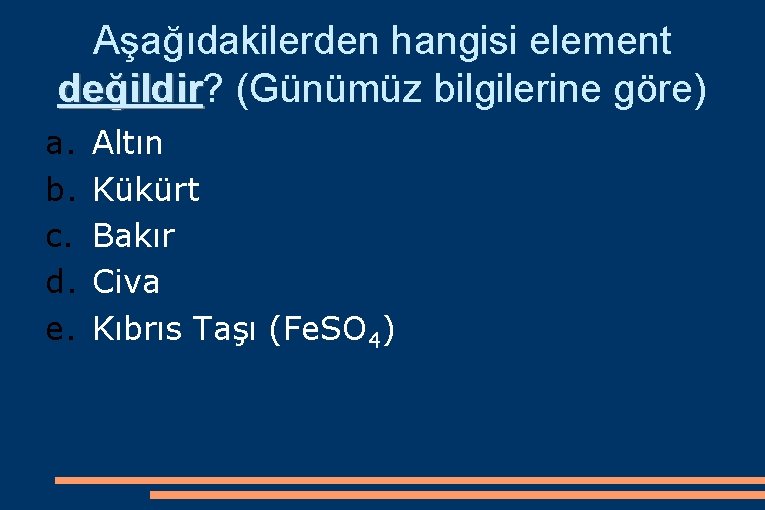 Aşağıdakilerden hangisi element değildir? (Günümüz bilgilerine göre)

a. Altın
b. Kükürt
c. Bakır
d. Civa
e. Kıbrıs Taşı ($FeSO_4$)